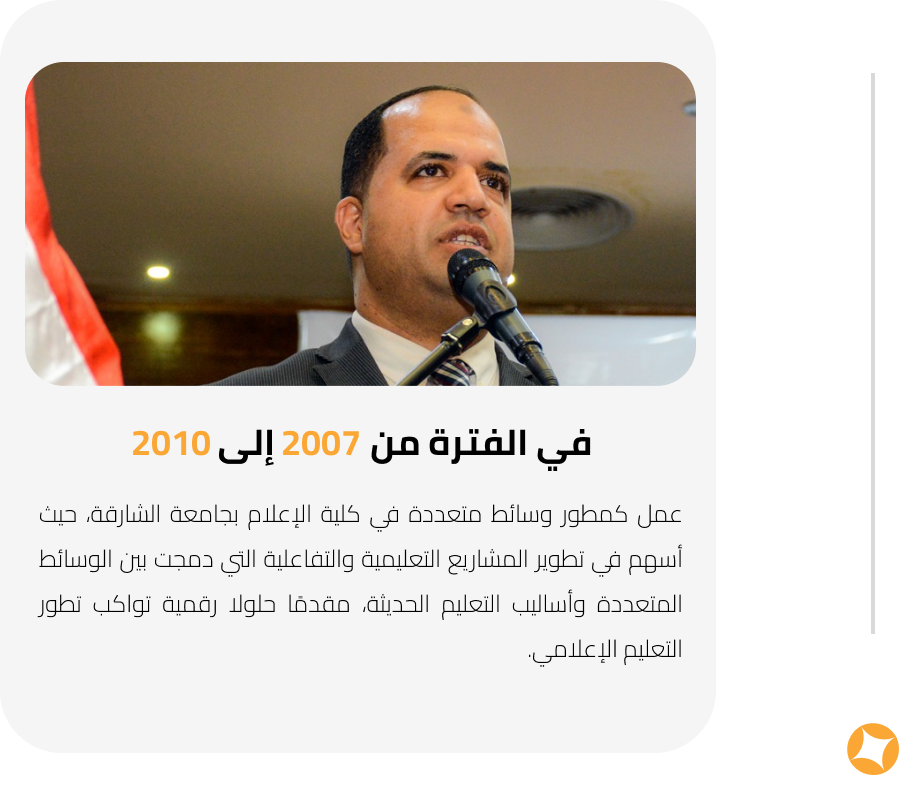 في الفترة من 2007 إلى 2010

عمل كمطور وسائط متعددة في كلية الإعلام بجامعة الشارقة، حيث أسهم في تطوير المشاريع التعليمية والتفاعلية التي دمجت بين الوسائط المتعددة وأساليب التعليم الحديثة، مقدمًا حلولا رقمية تواكب تطور التعليم الإعلامي.